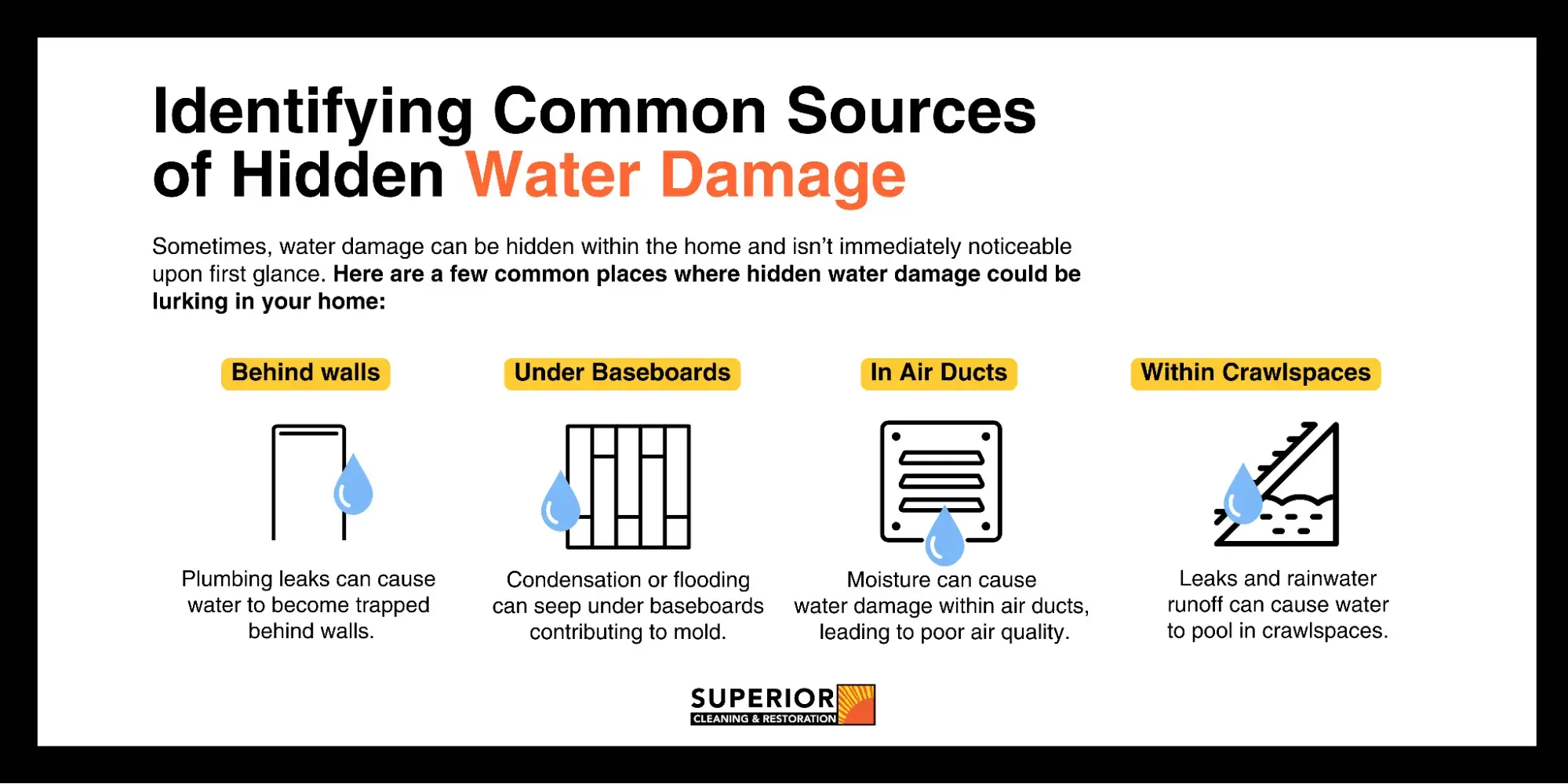 Identifying Common Sources of Hidden Water Damage

Sometimes, water damage can be hidden within the home and isn't immediately noticeable upon first glance. Here are a few common places where hidden water damage could be lurking in your home:

Behind walls

Plumbing leaks can cause water to become trapped behind walls.

Under Baseboards

Condensation or flooding can seep under baseboards contributing to mold.

In Air Ducts

Moisture can cause water damage within air ducts, leading to poor air quality.

Within Crawlspaces

Leaks and rainwater runoff can cause water to pool in crawlspaces.

SUPERIOR
CLEANING & RESTORATION